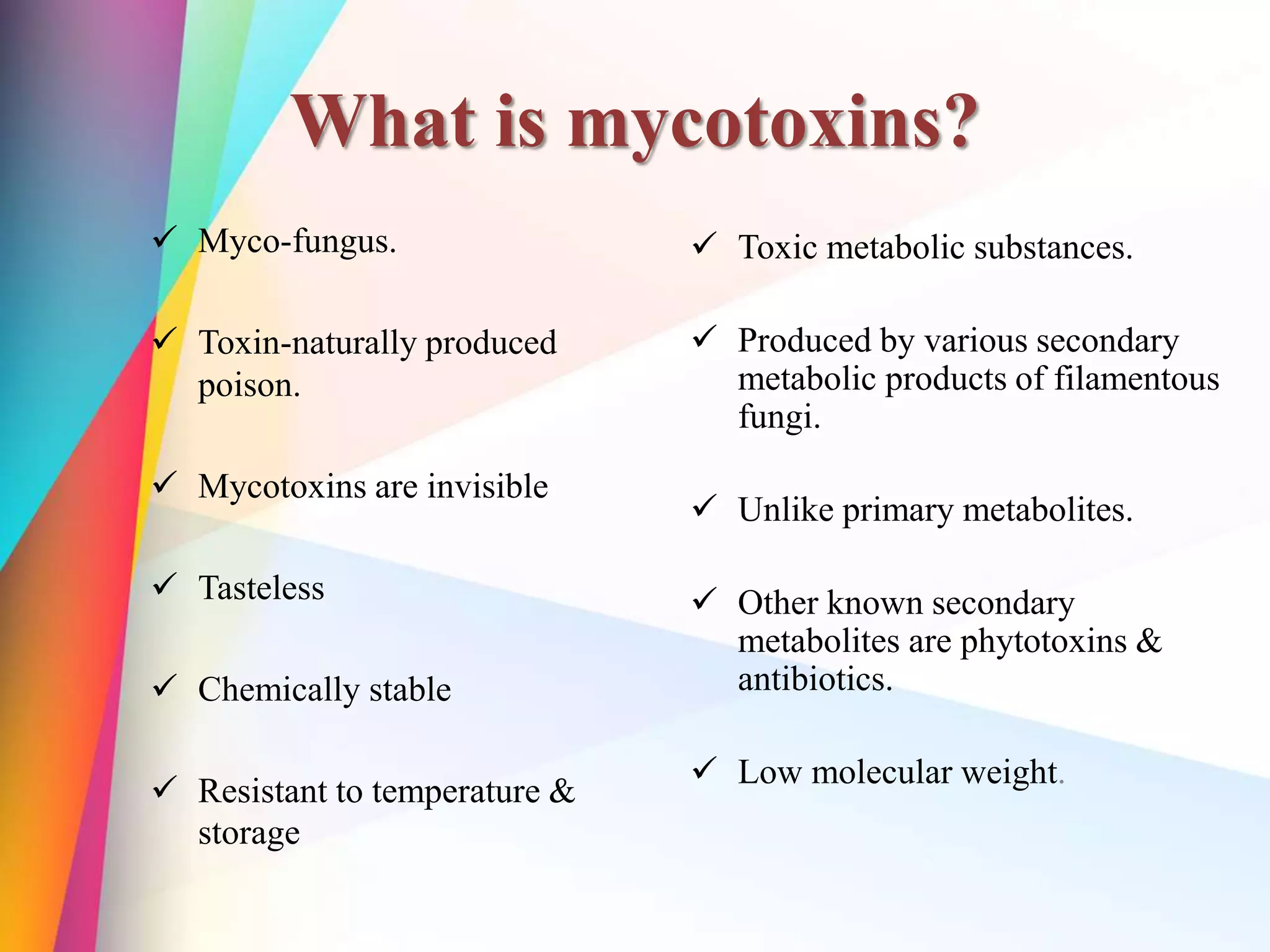 What is mycotoxins?

✓ Myco-fungus.

✓ Toxin-naturally produced poison.

✓ Mycotoxins are invisible

✓ Tasteless

✓ Chemically stable

✓ Resistant to temperature & storage

✓ Toxic metabolic substances.

✓ Produced by various secondary metabolic products of filamentous fungi.

✓ Unlike primary metabolites.

✓ Other known secondary metabolites are phytotoxins & antibiotics.

✓ Low molecular weight.